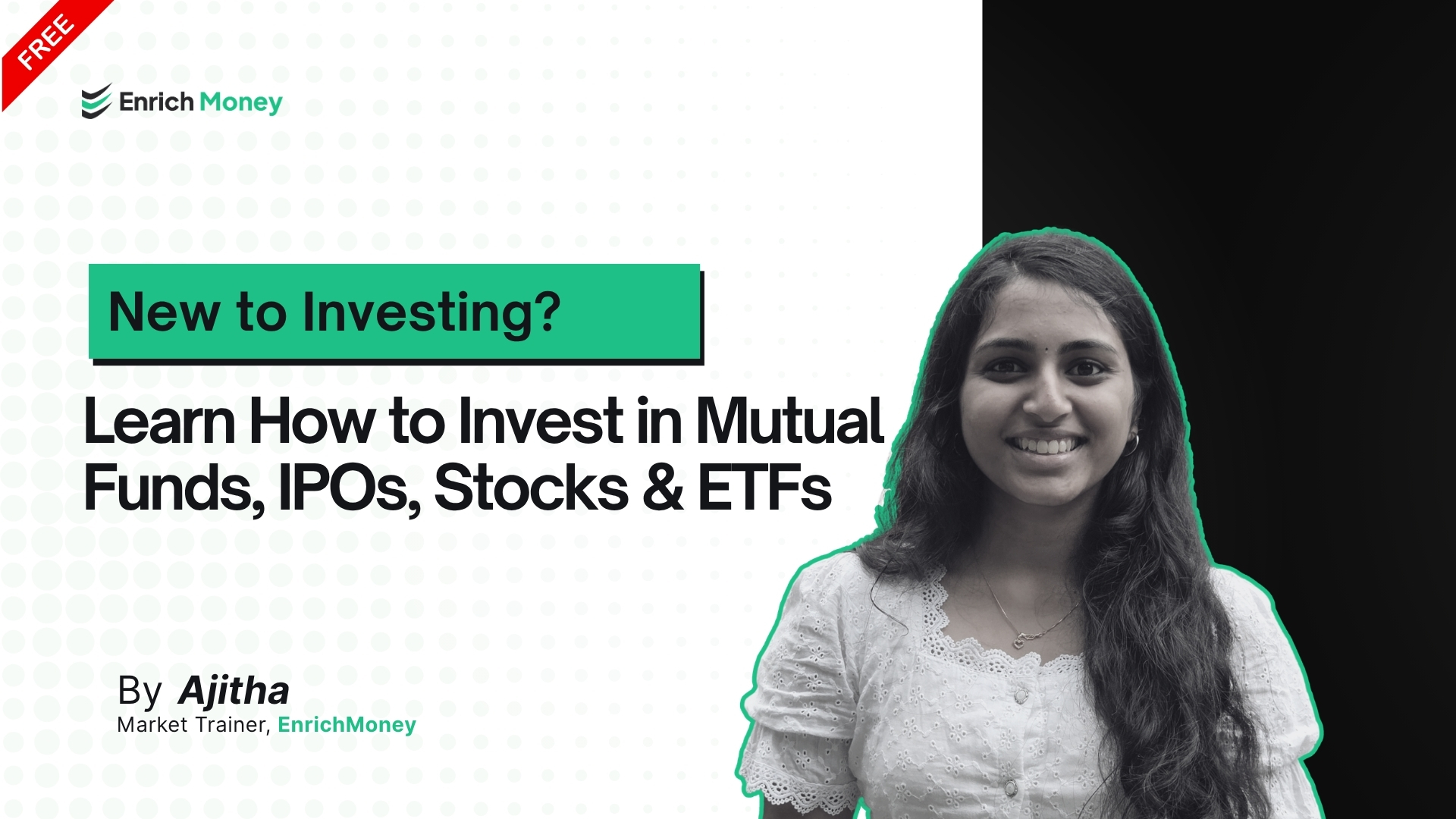 FREE

Enrich Money

New to Investing?

Learn How to Invest in Mutual Funds, IPOs, Stocks & ETFs

By Ajitha
Market Trainer, EnrichMoney